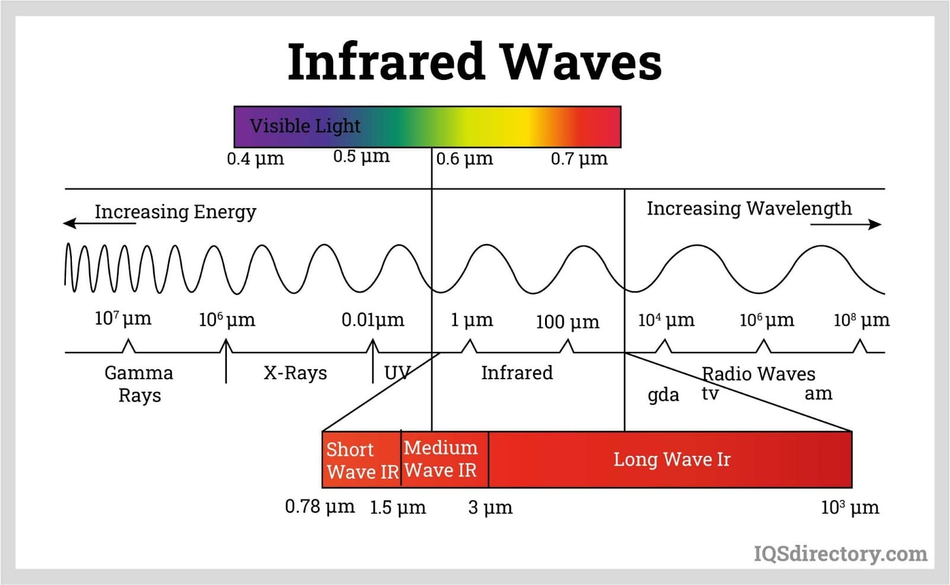 Infrared Waves

Visible Light

0.4 µm 0.5 µm 0.6 µm 0.7 µm

Increasing Energy

Increasing Wavelength

$10^7$ µm $10^6$ µm 0.01µm 1 µm 100 µm $10^4$ µm $10^6$ µm $10^8$ µm

Gamma Rays

X-Rays

UV

Infrared

Radio Waves

gda

tv

am

Short Wave IR

Medium Wave IR

Long Wave Ir

0.78 µm 1.5 µm 3 µm $10^3$ µm

IQSdirectory.com